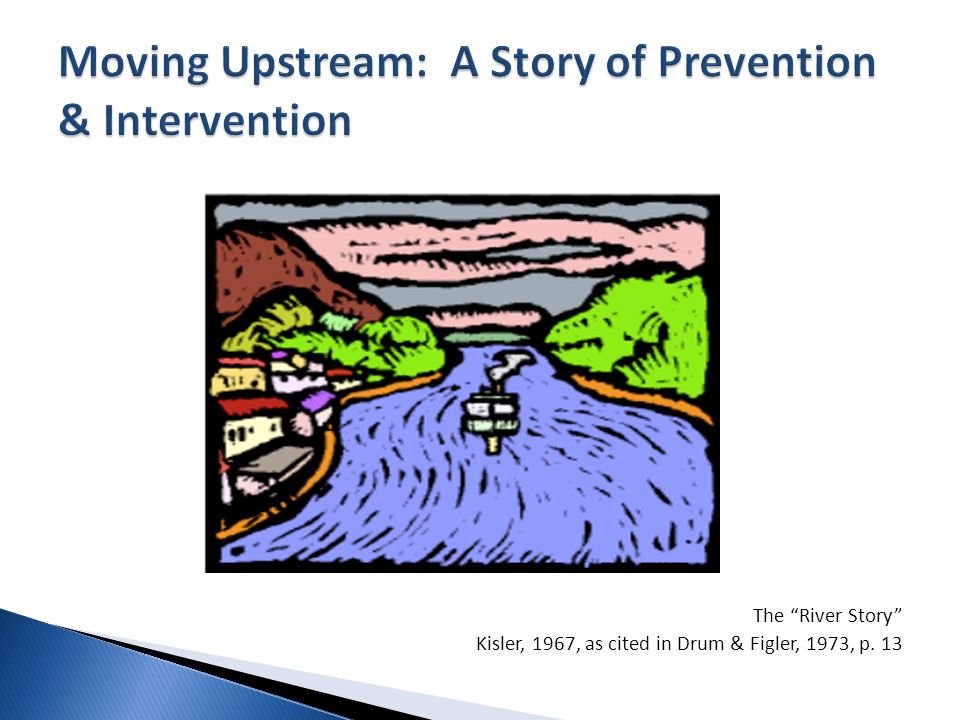 Moving Upstream:  A Story of Prevention & Intervention

The “River Story”
Kisler, 1967, as cited in Drum & Figler, 1973, p. 13